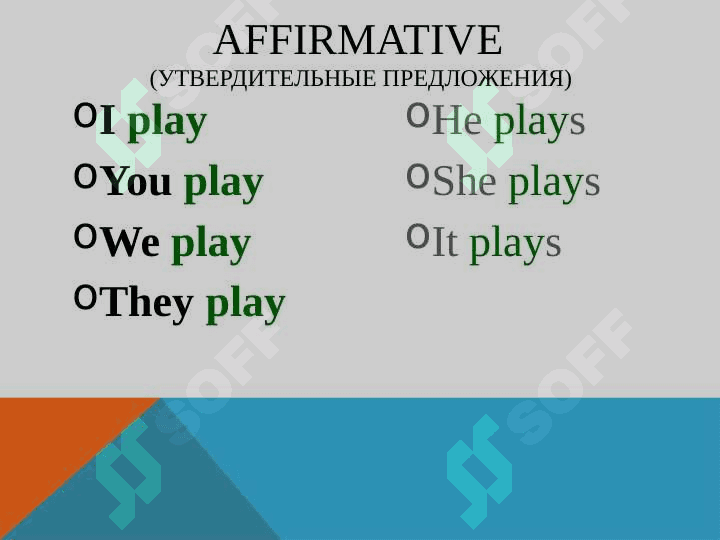 AFFIRMATIVE
(УТВЕРДИТЕЛЬНЫЕ ПРЕДЛОЖЕНИЯ)

I play
You play
We play
They play

He plays
She plays
It plays

SOFF
SOFF
SOFF
SOFF